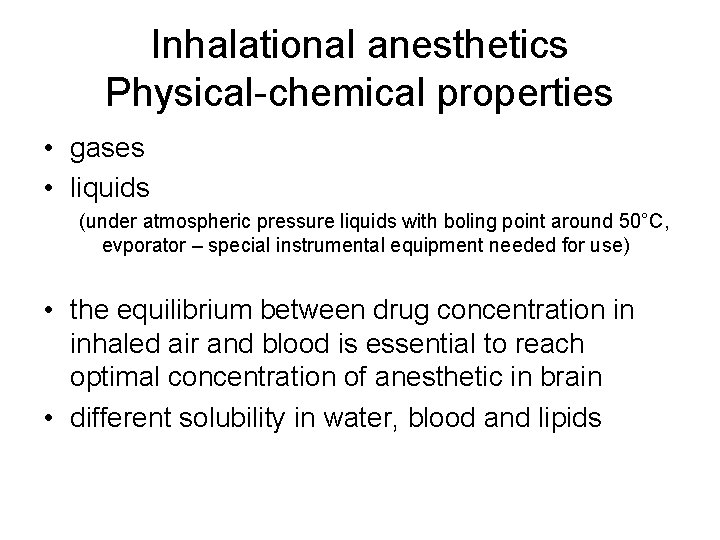 Inhalational anesthetics
Physical-chemical properties

• gases
• liquids
(under atmospheric pressure liquids with boling point around 50°C, evporator – special instrumental equipment needed for use)

• the equilibrium between drug concentration in inhaled air and blood is essential to reach optimal concentration of anesthetic in brain
• different solubility in water, blood and lipids